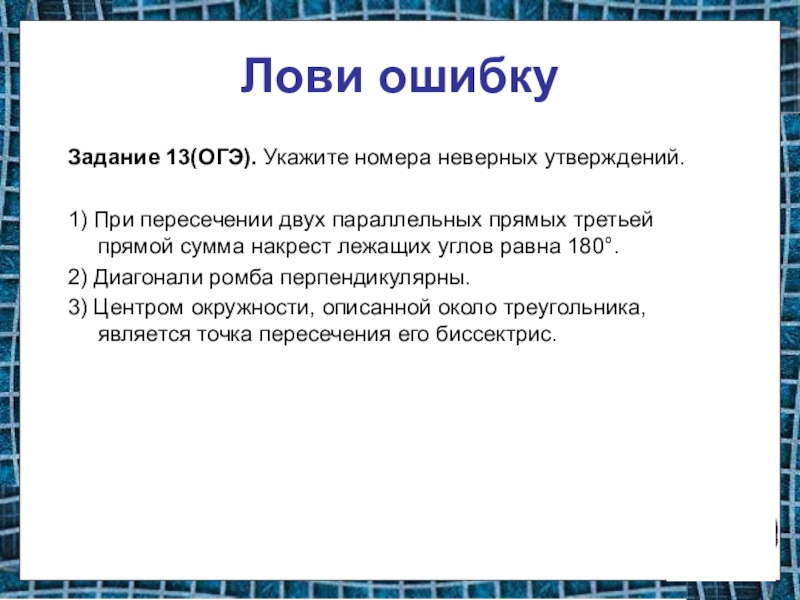 Лови ошибку

Задание 13(ОГЭ). Укажите номера неверных утверждений.

1) При пересечении двух параллельных прямых третьей прямой сумма накрест лежащих углов равна 180°.

2) Диагонали ромба перпендикулярны.

3) Центром окружности, описанной около треугольника, является точка пересечения его биссектрис.